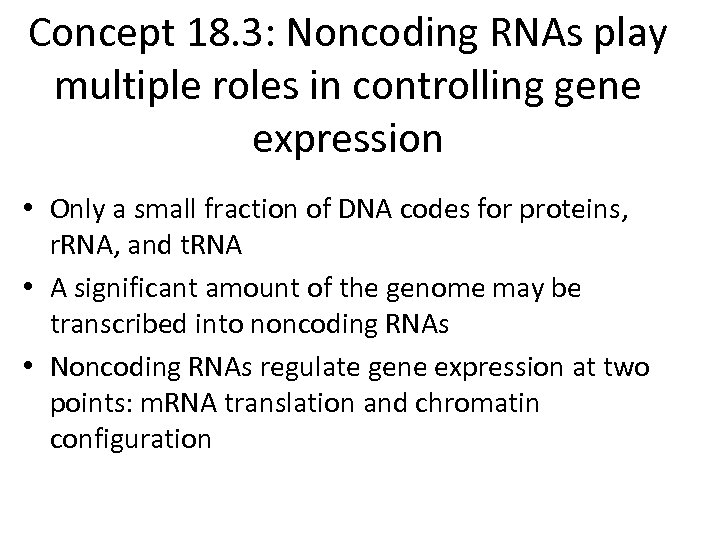 Concept 18.3: Noncoding RNAs play multiple roles in controlling gene expression

• Only a small fraction of DNA codes for proteins, rRNA, and tRNA
• A significant amount of the genome may be transcribed into noncoding RNAs
• Noncoding RNAs regulate gene expression at two points: mRNA translation and chromatin configuration